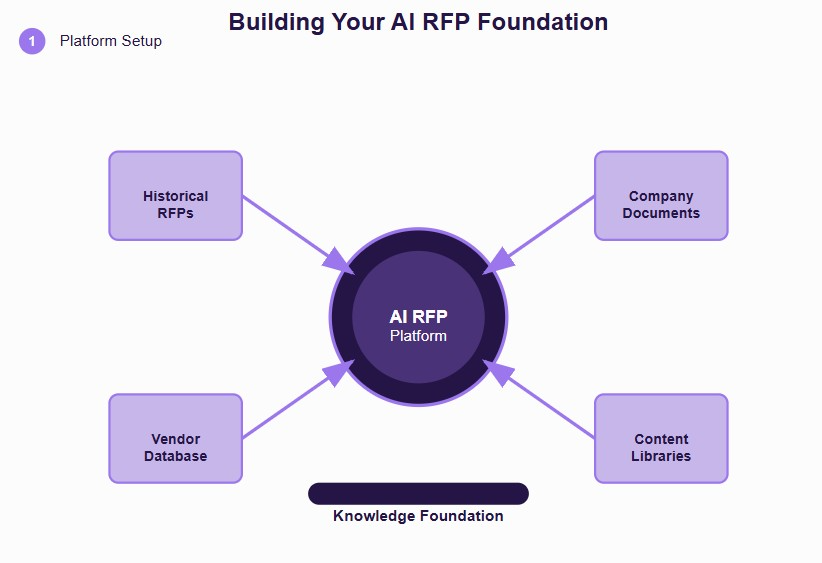 Building Your AI RFP Foundation

1 Platform Setup

Historical RFPs

Company Documents

AI RFP
Platform

Vendor Database

Content Libraries

Knowledge Foundation